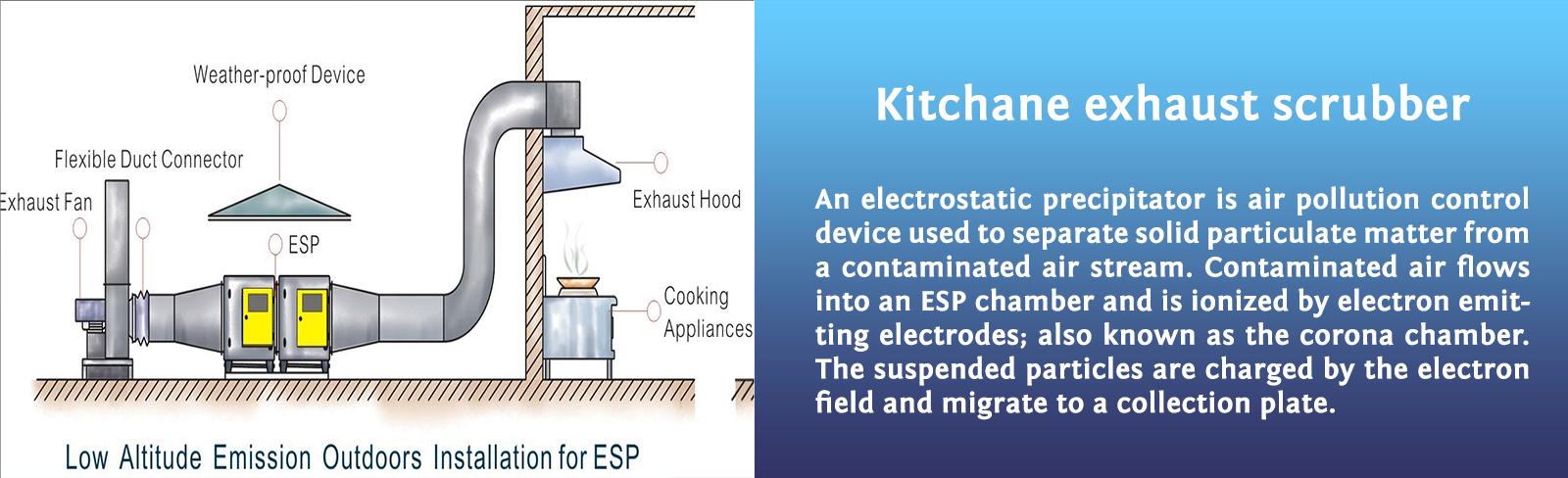 Weather-proof Device

Flexible Duct Connector

Exhaust Fan

ESP

Exhaust Hood

Cooking Appliances

Low Altitude Emission Outdoors Installation for ESP

Kitchane exhaust scrubber

An electrostatic precipitator is air pollution control device used to separate solid particulate matter from a contaminated air stream. Contaminated air flows into an ESP chamber and is ionized by electron emitting electrodes; also known as the corona chamber. The suspended particles are charged by the electron field and migrate to a collection plate.